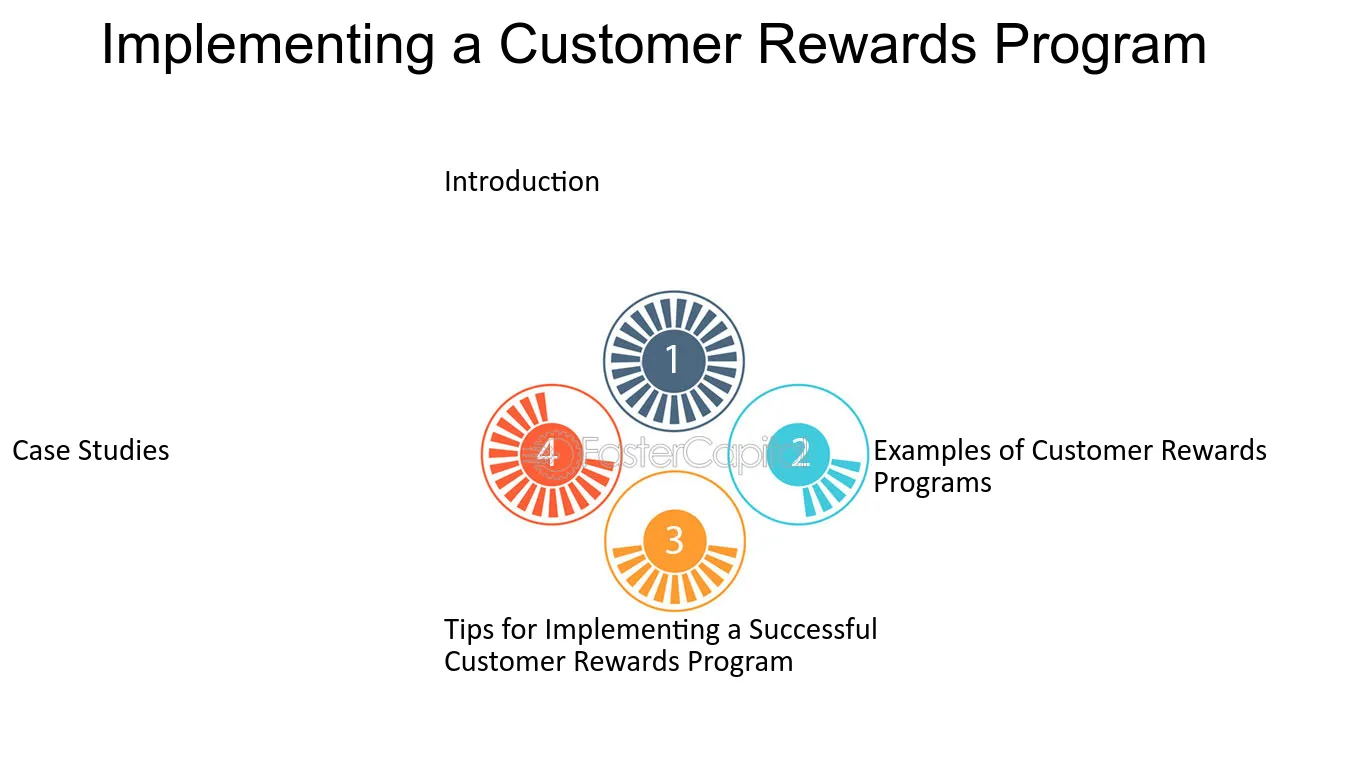 Implementing a Customer Rewards Program

Introduction

1

Case Studies

4

2

Examples of Customer Rewards Programs

3

Tips for Implementing a Successful Customer Rewards Program

FasterCapital